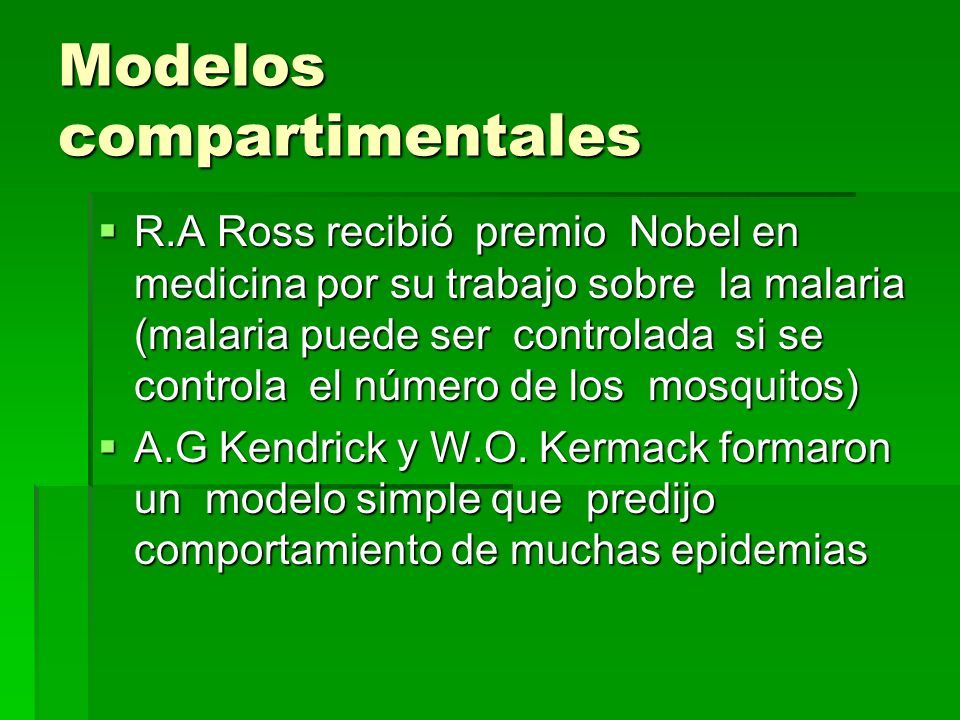 Modelos compartimentales

▪ R.A Ross recibió premio Nobel en medicina por su trabajo sobre la malaria (malaria puede ser controlada si se controla el número de los mosquitos)
▪ A.G Kendrick y W.O. Kermack formaron un modelo simple que predijo comportamiento de muchas epidemias